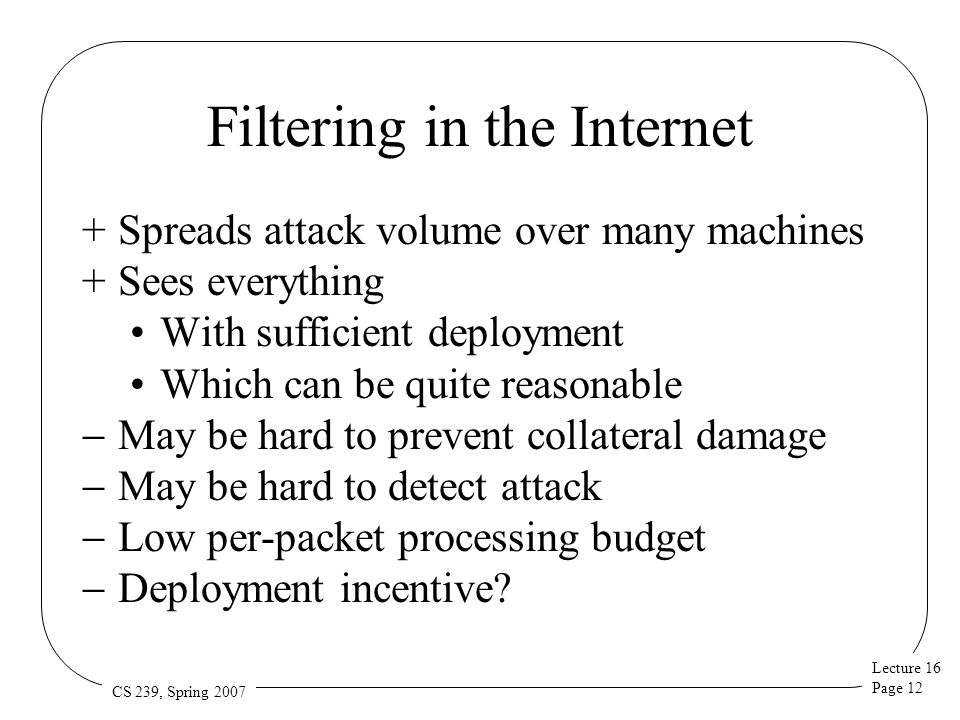 Filtering in the Internet

+ Spreads attack volume over many machines
+ Sees everything
• With sufficient deployment
• Which can be quite reasonable
– May be hard to prevent collateral damage
– May be hard to detect attack
– Low per-packet processing budget
– Deployment incentive?

CS 239, Spring 2007

Lecture 16
Page 12